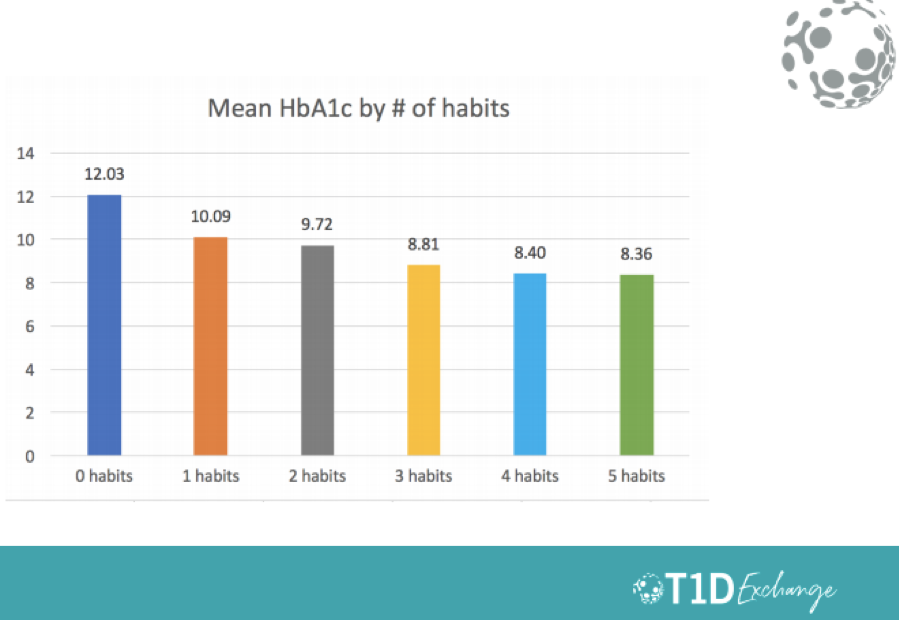 Mean HbA1c by # of habits

14
12
10
8
6
4
2
0

12.03
10.09
9.72
8.81
8.40
8.36

0 habits
1 habits
2 habits
3 habits
4 habits
5 habits

T1D Exchange